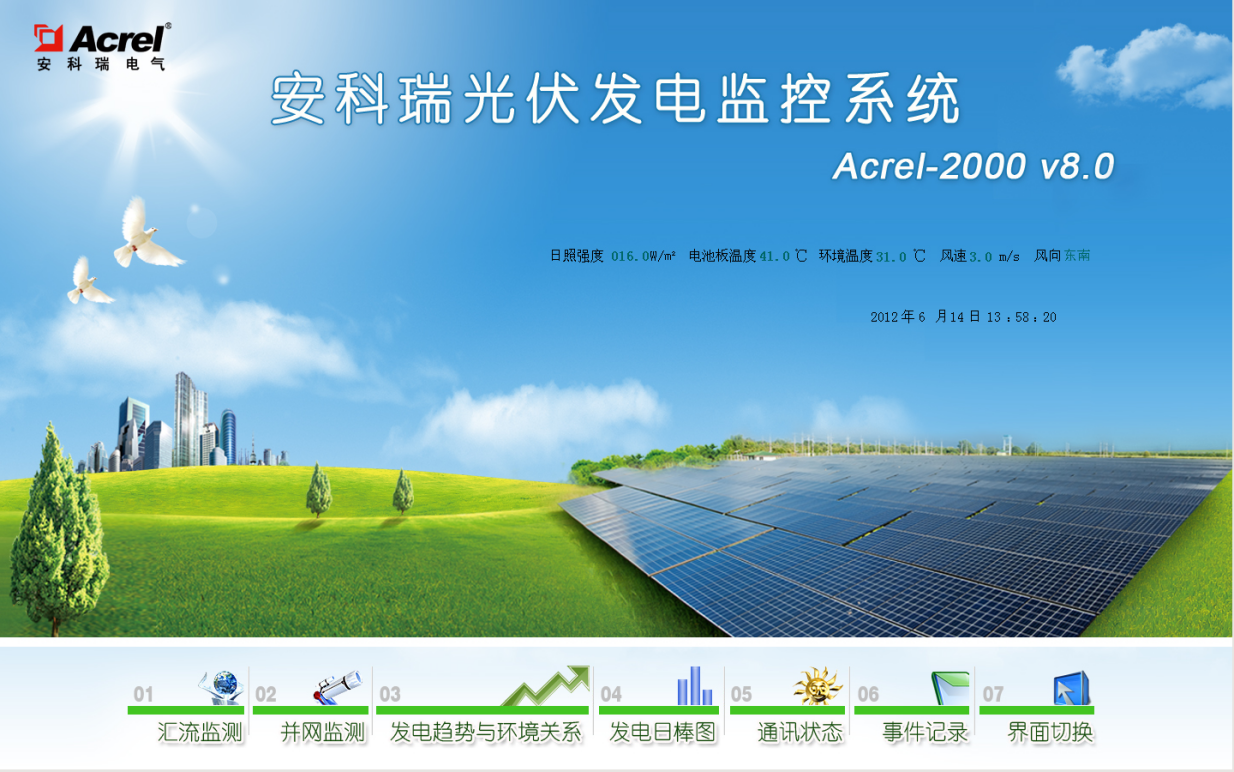 Acrel®
安科瑞电气

安科瑞光伏发电监控系统

Acrel-2000 v8.0

日照强度 016.0W/m² 电池板温度 41.0 ℃ 环境温度 31.0 ℃ 风速 3.0 m/s 风向 东南

2012年6 月14日 13：58：20

01 汇流监测
02 并网监测
03 发电趋势与环境关系
04 发电日棒图
05 通讯状态
06 事件记录
07 界面切换